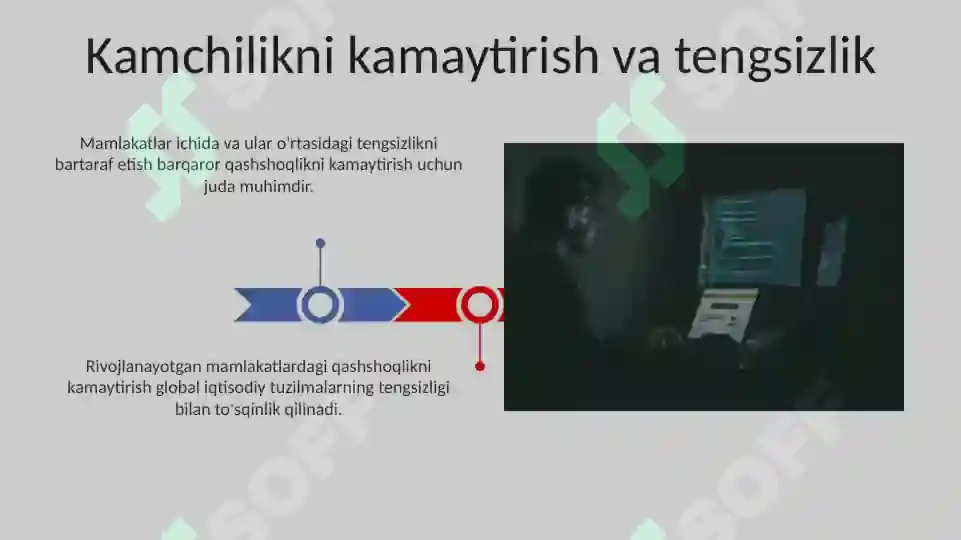 Kamchilikni kamaytirish va tengsizlik

Mamlakatlar ichida va ular o'rtasidagi tengsizlikni bartaraf etish barqaror qashshoqlikni kamaytirish uchun juda muhimdir.

Rivojlanayotgan mamlakatlardagi qashshoqlikni kamaytirish global iqtisodiy tuzilmalarning tengsizligi bilan to'sqinlik qilinadi.